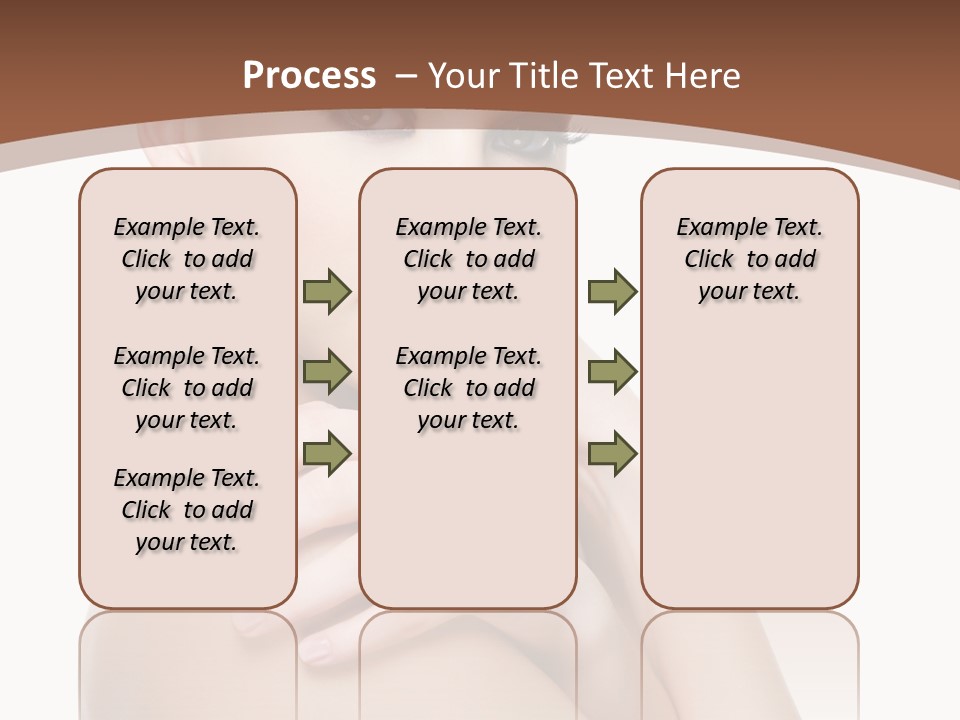 Process – Your Title Text Here

Example Text. Click to add your text.

Example Text. Click to add your text.

Example Text. Click to add your text.

Example Text. Click to add your text.

Example Text. Click to add your text.

Example Text. Click to add your text.